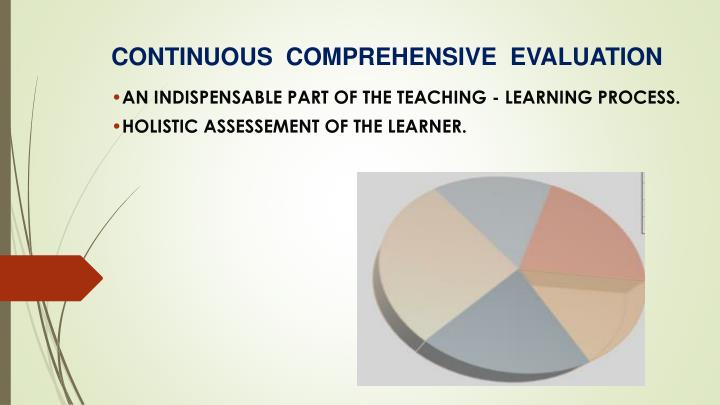 CONTINUOUS COMPREHENSIVE EVALUATION

•AN INDISPENSABLE PART OF THE TEACHING - LEARNING PROCESS.

•HOLISTIC ASSESSEMENT OF THE LEARNER.